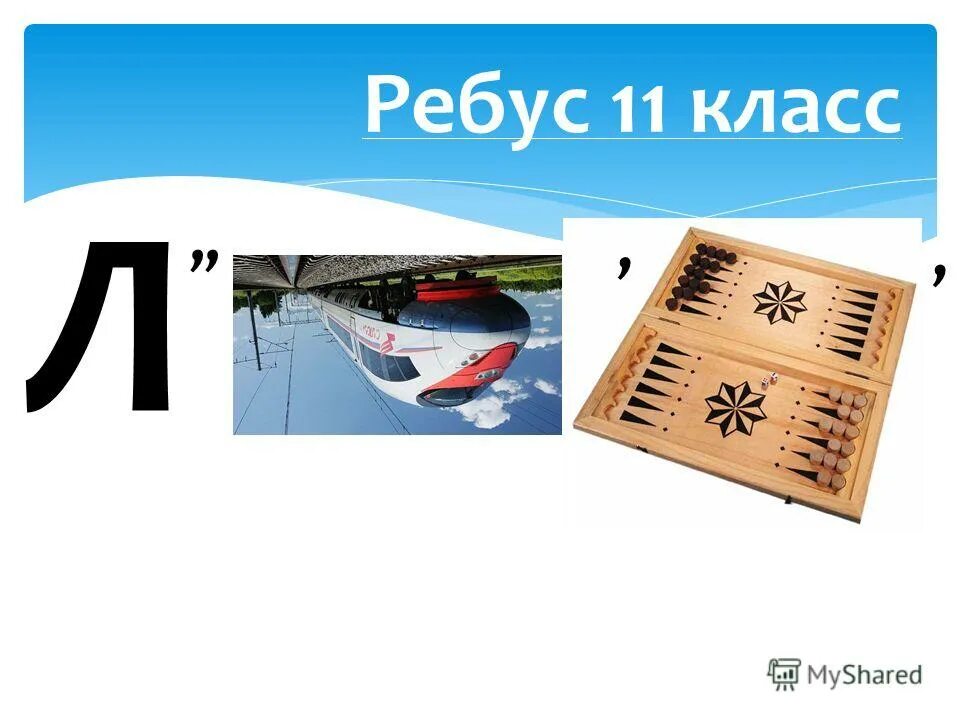 Ребус 11 класс

Л ” , ,

MyShared